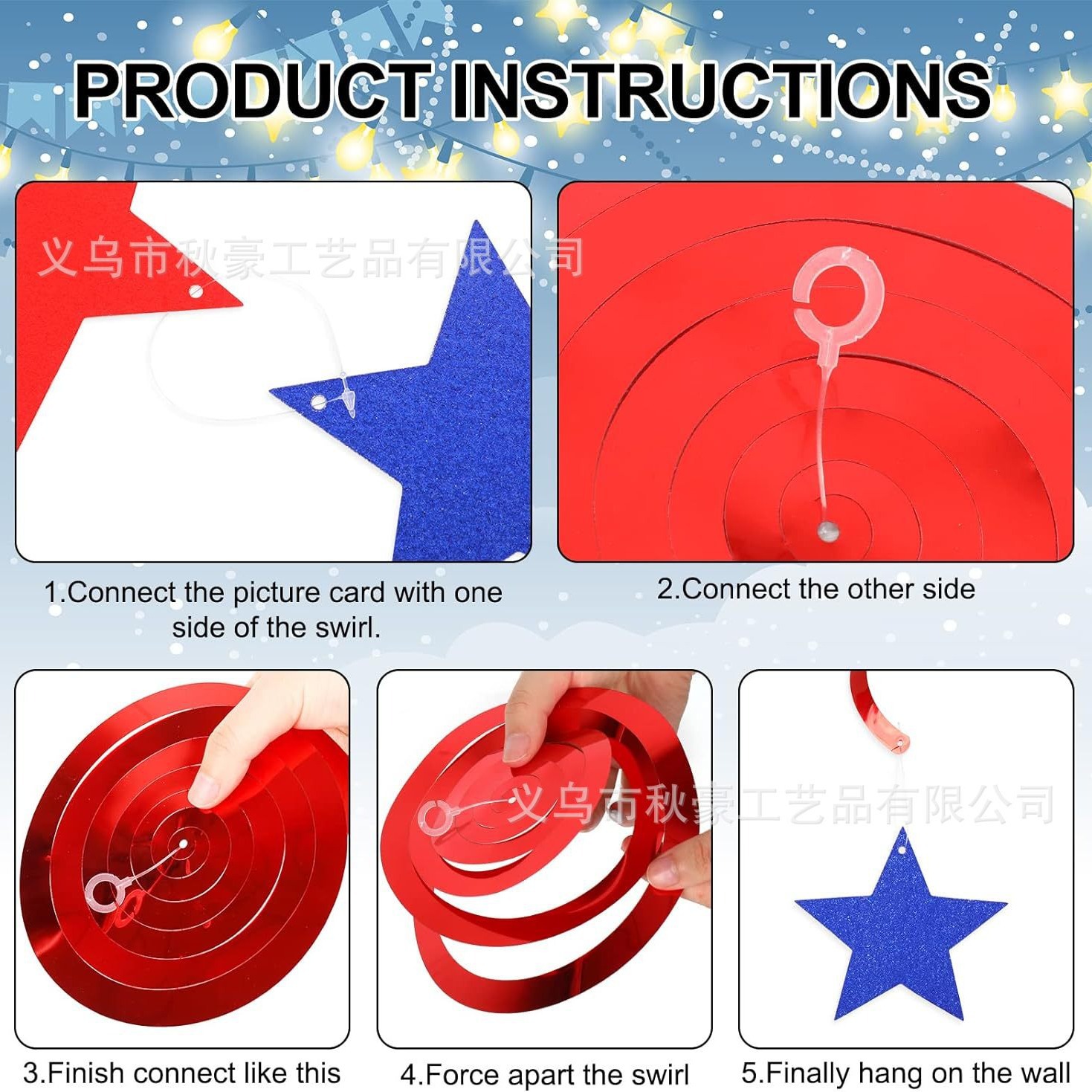 PRODUCT INSTRUCTIONS

义乌市秋豪工艺品有限公司

1.Connect the picture card with one side of the swirl.

2.Connect the other side

义乌市秋豪工艺品有限公司

3.Finish connect like this

4.Force apart the swirl

5.Finally hang on the wall